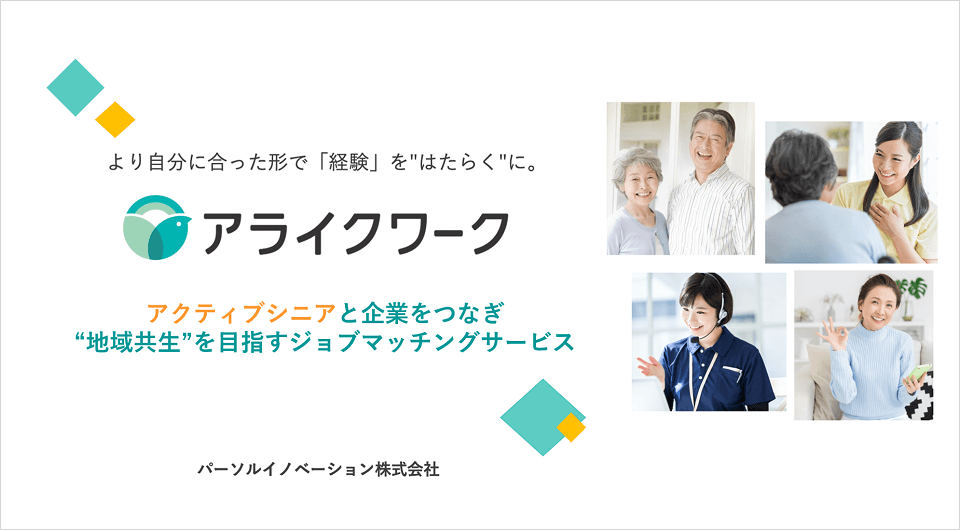 より自分に合った形で「経験」を"はたらく"に。

アライクワーク

アクティブシニアと企業をつなぎ
“地域共生”を目指すジョブマッチングサービス

パーソルイノベーション株式会社